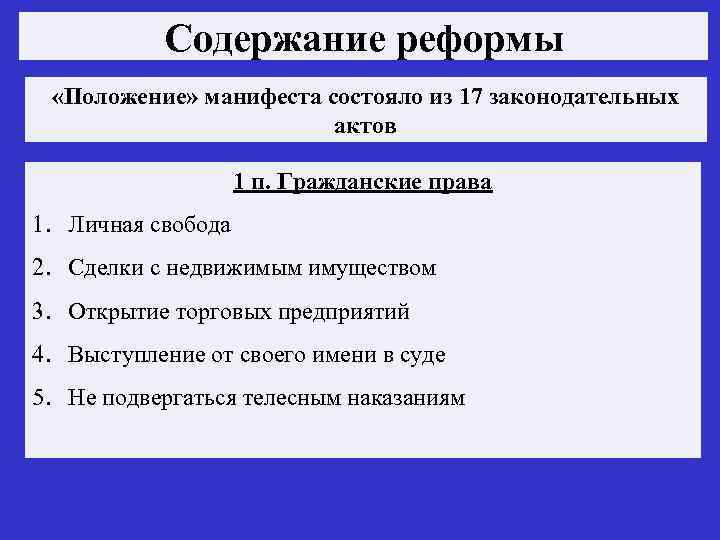 Содержание реформы

«Положение» манифеста состояло из 17 законодательных актов

1 п. Гражданские права

1. Личная свобода
2. Сделки с недвижимым имуществом
3. Открытие торговых предприятий
4. Выступление от своего имени в суде
5. Не подвергаться телесным наказаниям